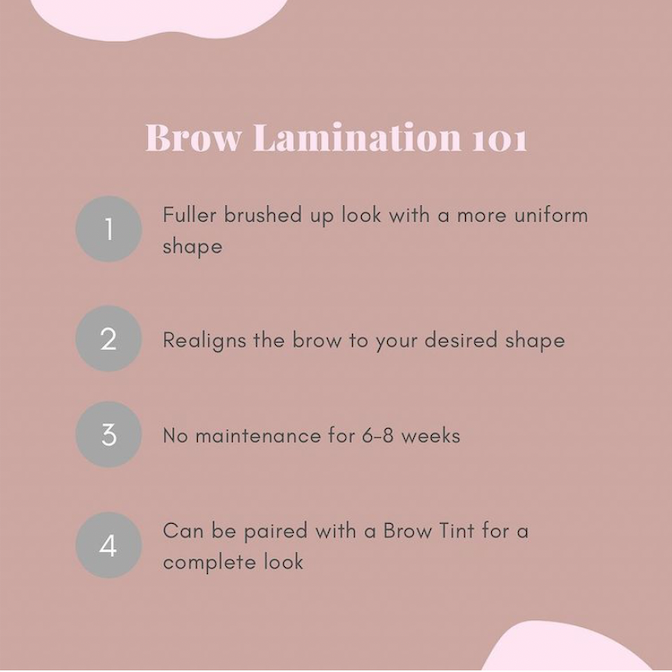 Brow Lamination 101

1 Fuller brushed up look with a more uniform shape

2 Realigns the brow to your desired shape

3 No maintenance for 6-8 weeks

4 Can be paired with a Brow Tint for a complete look